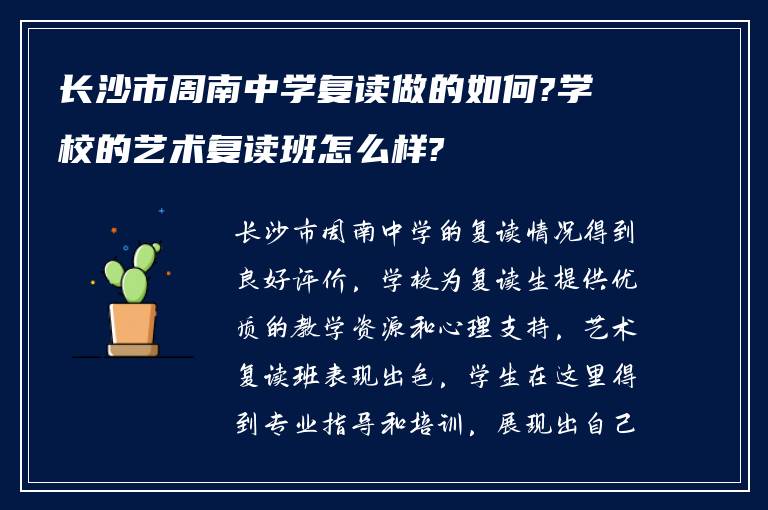 长沙市周南中学复读做的如何?学校的艺术复读班怎么样?

长沙市周南中学的复读情况得到良好评价，学校为复读生提供优质的教学资源和心理支持，艺术复读班表现出色，学生在这里得到专业指导和培训，展现出自己